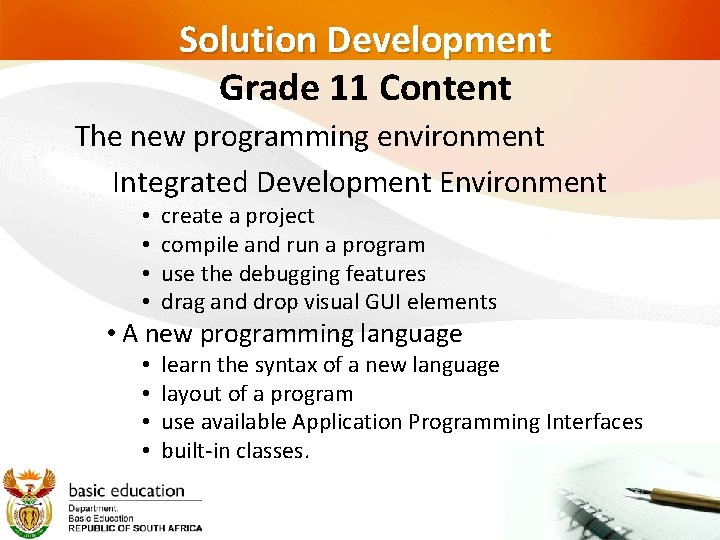 Solution Development

Grade 11 Content

The new programming environment

Integrated Development Environment

• create a project
• compile and run a program
• use the debugging features
• drag and drop visual GUI elements

• A new programming language

• learn the syntax of a new language
• layout of a program
• use available Application Programming Interfaces
• built-in classes.

basic education

Department:
Basic Education
REPUBLIC OF SOUTH AFRICA